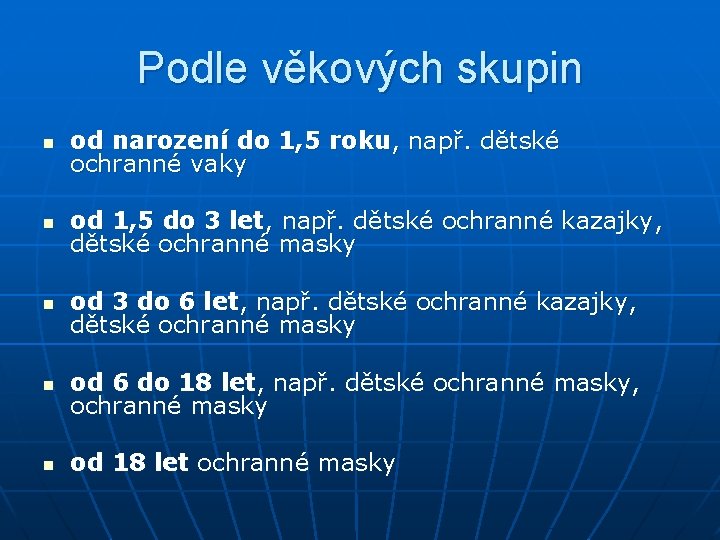 Podle věkových skupin

- od narození do 1,5 roku, např. dětské ochranné vaky

- od 1,5 do 3 let, např. dětské ochranné kazajky, dětské ochranné masky

- od 3 do 6 let, např. dětské ochranné kazajky, dětské ochranné masky

- od 6 do 18 let, např. dětské ochranné masky, ochranné masky

- od 18 let ochranné masky